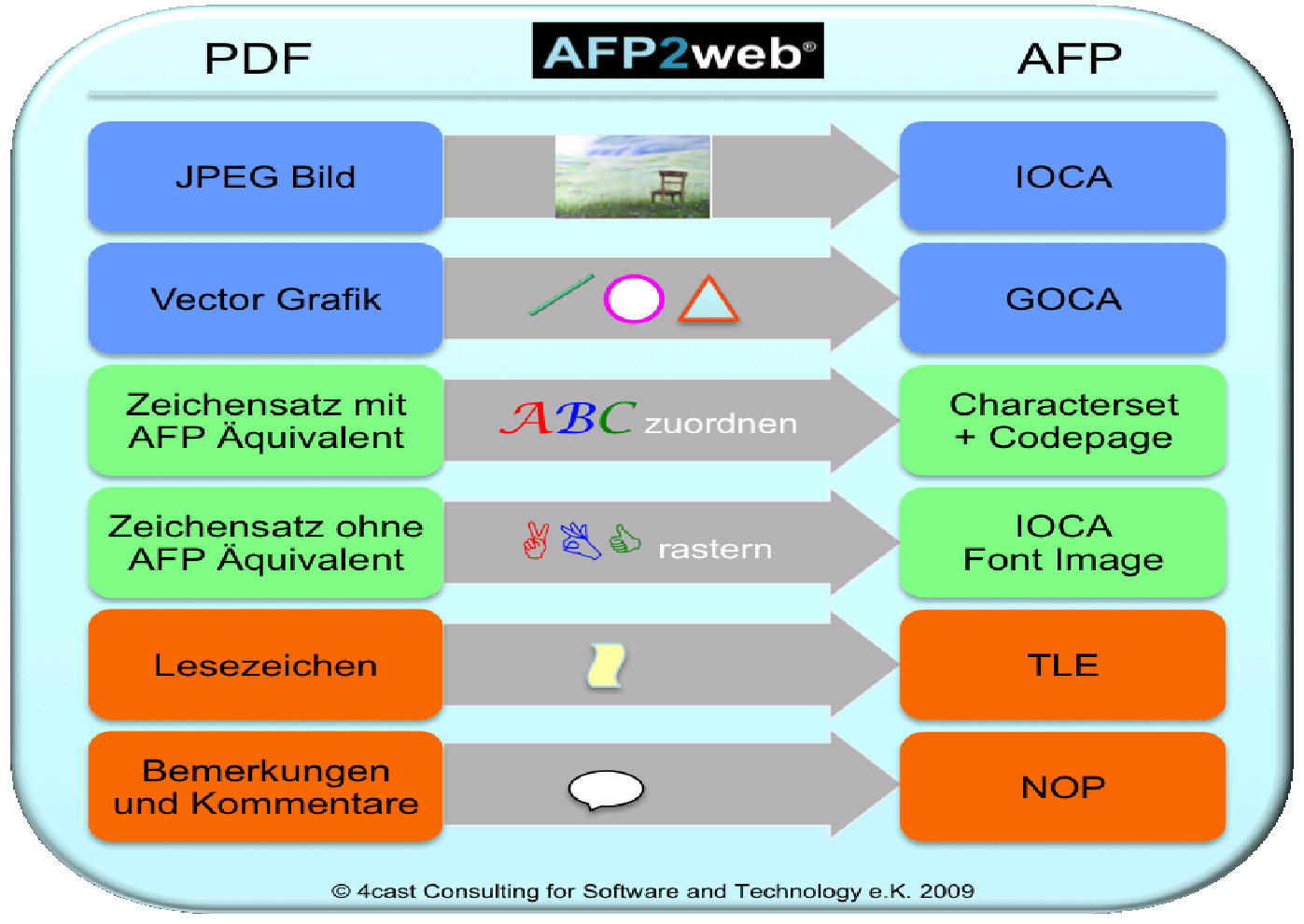 PDF

AFP2web®

AFP

JPEG Bild

IOCA

Vector Grafik

GOCA

Zeichensatz mit AFP Äquivalent

ABC zuordnen

Characterset + Codepage

Zeichensatz ohne AFP Äquivalent

rastern

IOCA Font Image

Lesezeichen

TLE

Bemerkungen und Kommentare

NOP

© 4cast Consulting for Software and Technology e.K. 2009